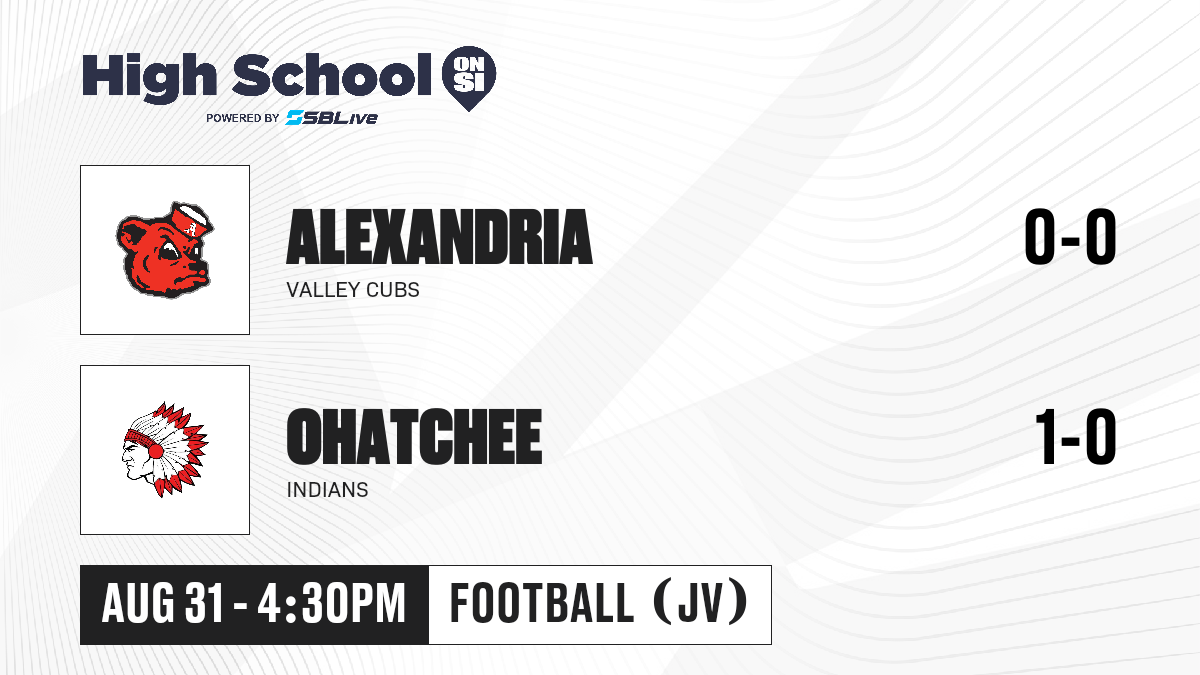 High School ON SI
POWERED BY SBLive

A

ALEXANDRIA
VALLEY CUBS
0-0

OHATCHEE
INDIANS
1-0

AUG 31 - 4:30PM
FOOTBALL (JV)